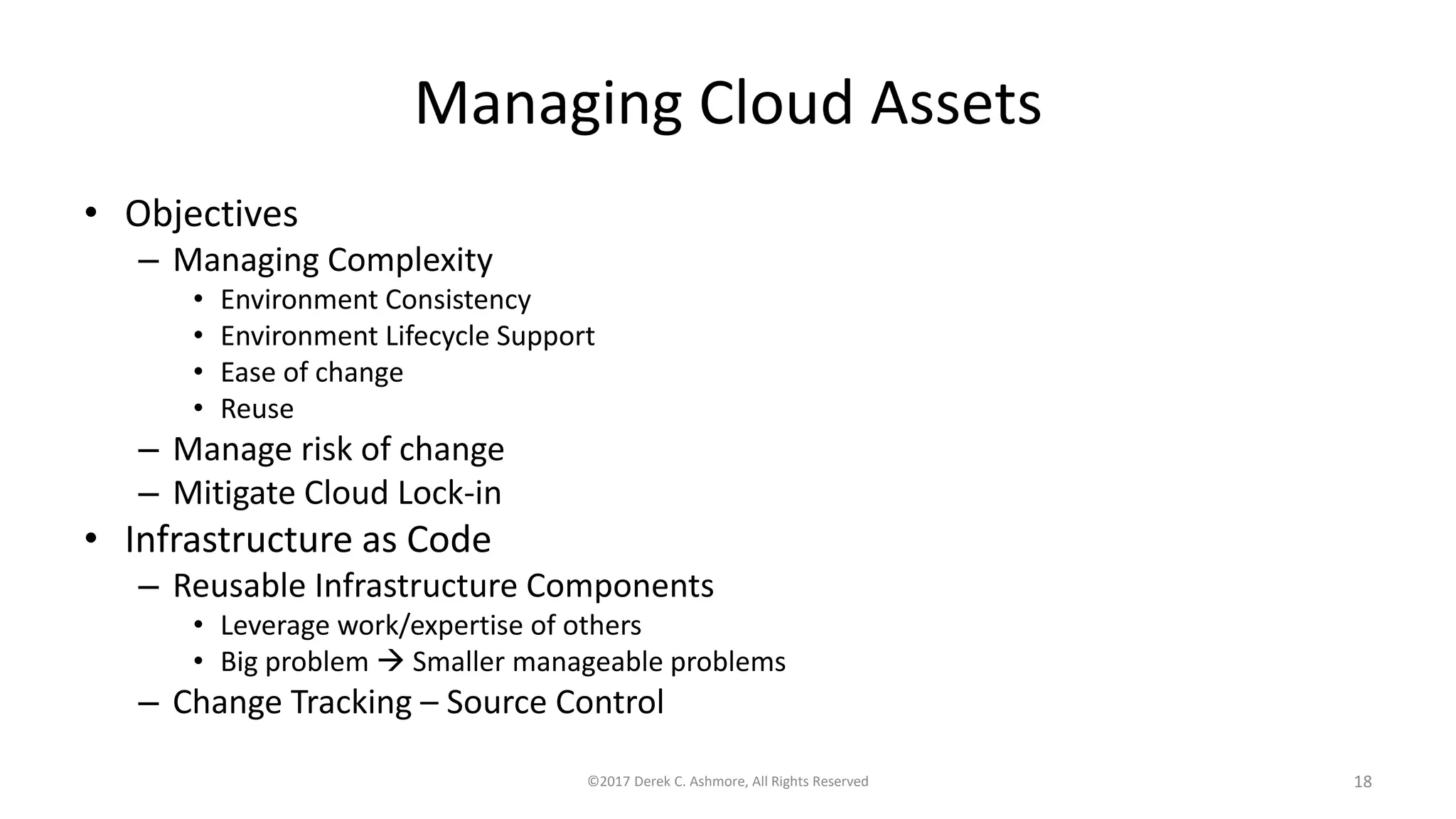 Managing Cloud Assets

• Objectives
  – Managing Complexity
    • Environment Consistency
    • Environment Lifecycle Support
    • Ease of change
    • Reuse
  – Manage risk of change
  – Mitigate Cloud Lock-in
• Infrastructure as Code
  – Reusable Infrastructure Components
    • Leverage work/expertise of others
    • Big problem → Smaller manageable problems
  – Change Tracking – Source Control

©2017 Derek C. Ashmore, All Rights Reserved

18